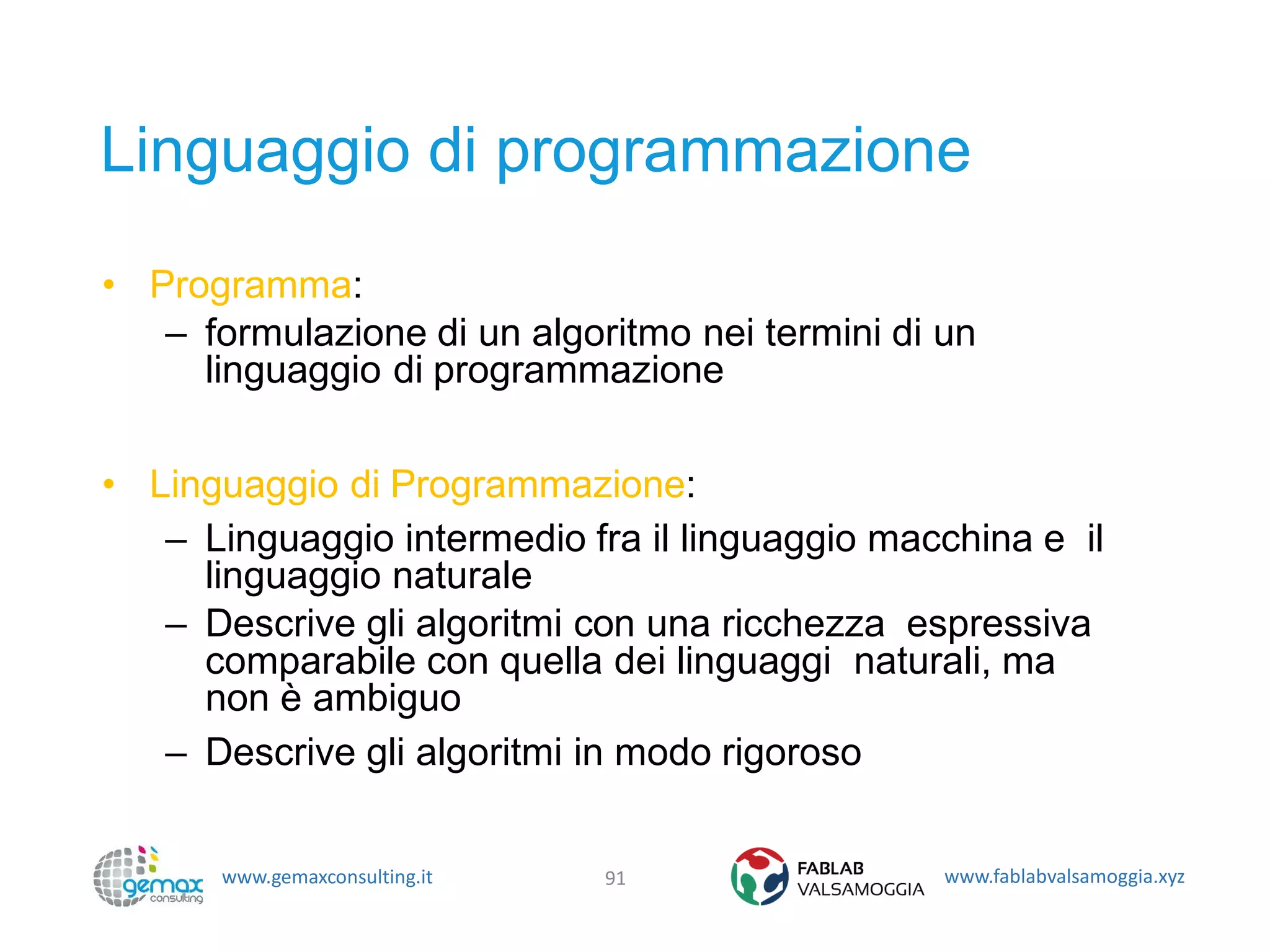 Linguaggio di programmazione

• Programma:
– formulazione di un algoritmo nei termini di un linguaggio di programmazione

• Linguaggio di Programmazione:
– Linguaggio intermedio fra il linguaggio macchina e il linguaggio naturale
– Descrive gli algoritmi con una ricchezza espressiva comparabile con quella dei linguaggi naturali, ma non è ambiguo
– Descrive gli algoritmi in modo rigoroso

gemax consulting www.gemaxconsulting.it 91 FABLAB VALSAMOGGIA www.fablabvalsamoggia.xyz